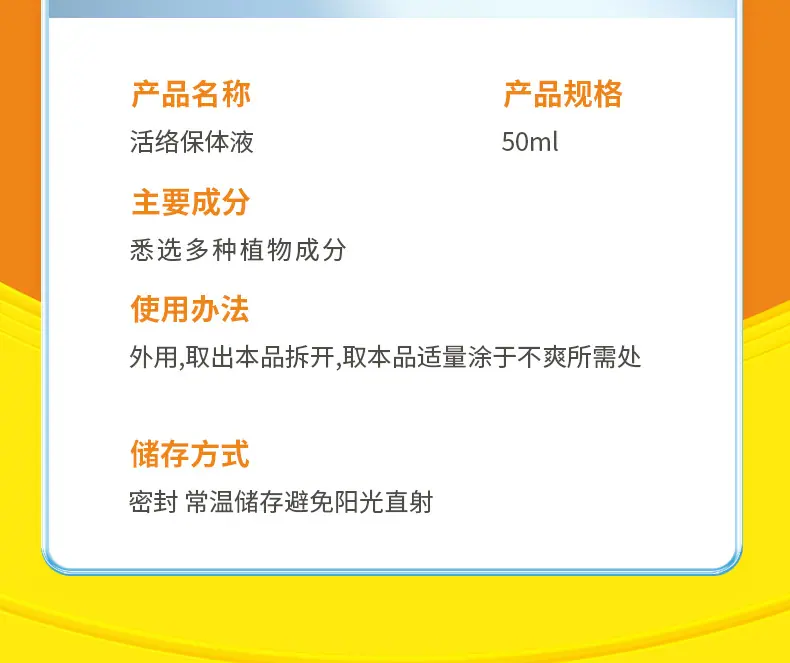 产品名称

活络保体液

产品规格

50ml

主要成分

悉选多种植物成分

使用办法

外用,取出本品拆开,取本品适量涂于不爽所需处

储存方式

密封 常温储存避免阳光直射